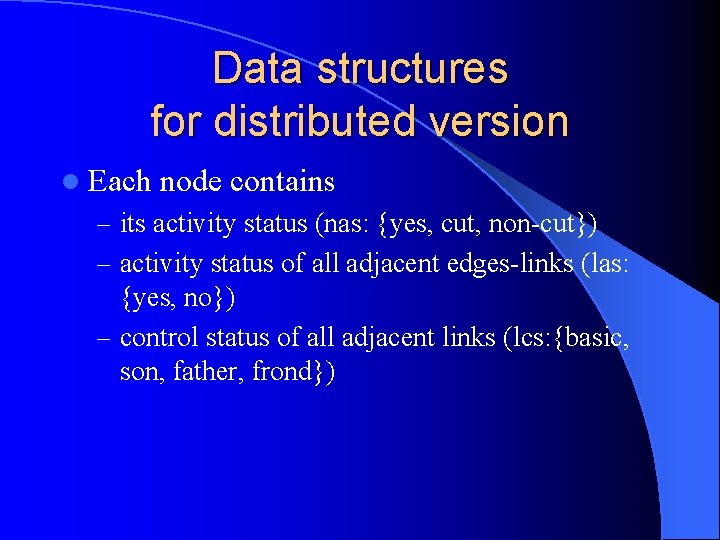 Data structures for distributed version

Each node contains

– its activity status (nas: {yes, cut, non-cut})

– activity status of all adjacent edges-links (las: {yes, no})

– control status of all adjacent links (lcs:{basic, son, father, frond})